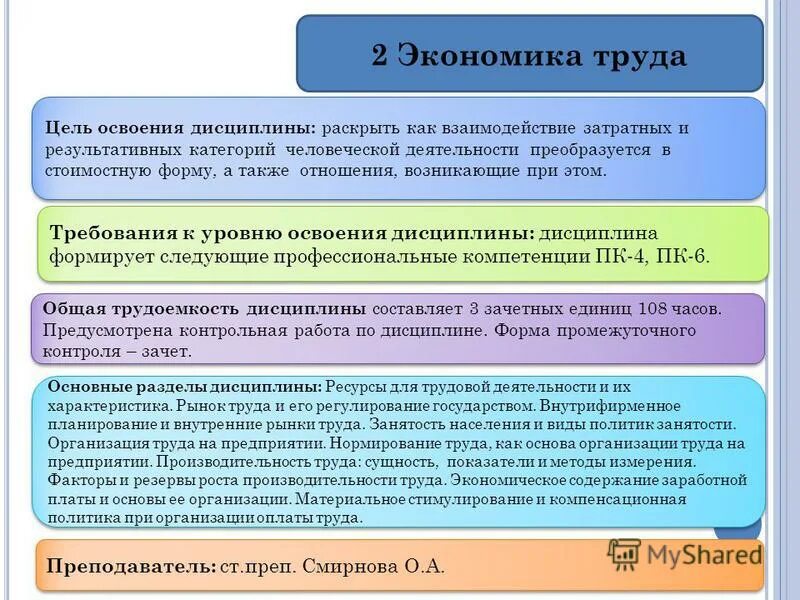 2 Экономика труда

Цель освоения дисциплины: раскрыть как взаимодействие затратных и результативных категорий человеческой деятельности преобразуется в стоимостную форму, а также отношения, возникающие при этом.

Требования к уровню освоения дисциплины: дисциплина формирует следующие профессиональные компетенции ПК-4, ПК-6.

Общая трудоемкость дисциплины составляет 3 зачетных единиц 108 часов. Предусмотрена контрольная работа по дисциплине. Форма промежуточного контроля – зачет.

Основные разделы дисциплины: Ресурсы для трудовой деятельности и их характеристика. Рынок труда и его регулирование государством. Внутрифирменное планирование и внутренние рынки труда. Занятость населения и виды политик занятости. Организация труда на предприятии. Нормирование труда, как основа организации труда на предприятии. Производительность труда: сущность, показатели и методы измерения. Факторы и резервы роста производительности труда. Экономическое содержание заработной платы и основы ее организации. Материальное стимулирование и компенсационная политика при организации оплаты труда.

Преподаватель: ст.преп. Смирнова О.А.

MyShared